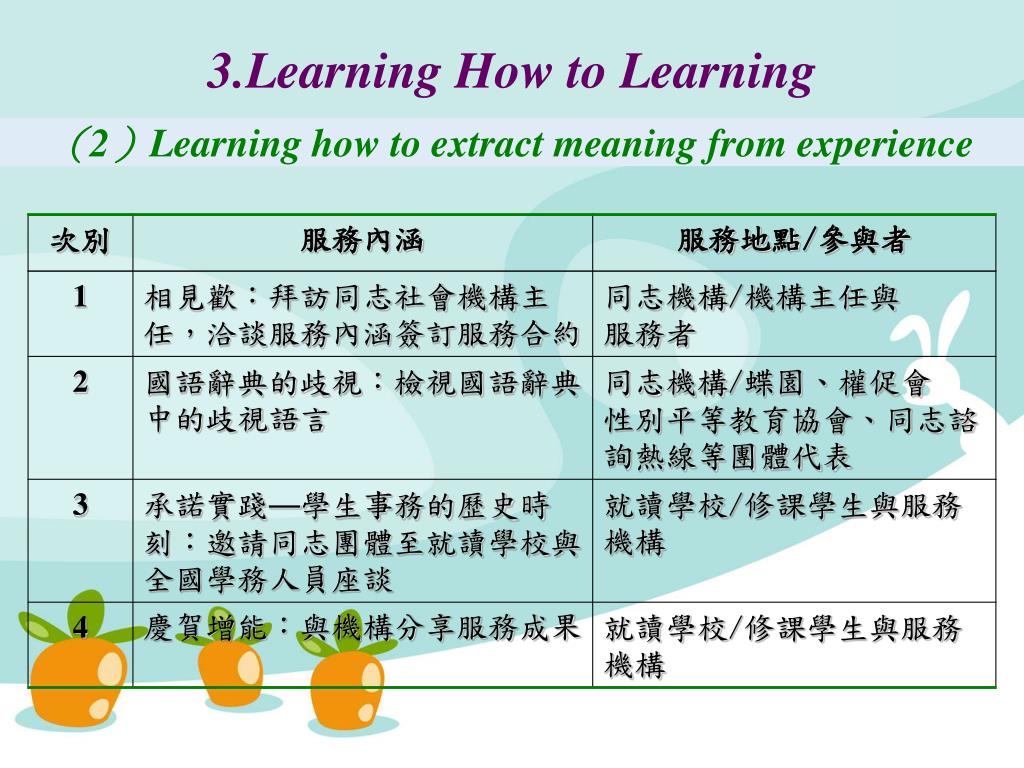 3.Learning How to Learning

（2）Learning how to extract meaning from experience

| 次別 | 服務內涵 | 服務地點/參與者 |
|---|---|---|
| 1 | 相見歡：拜訪同志社會機構主任，洽談服務內涵簽訂服務合約 | 同志機構/機構主任與服務者 |
| 2 | 國語辭典的歧視：檢視國語辭典中的歧視語言 | 同志機構/蝶園、權促會性別平等教育協會、同志諮詢熱線等團體代表 |
| 3 | 承諾實踐—學生事務的歷史時刻：邀請同志團體至就讀學校與全國學務人員座談 | 就讀學校/修課學生與服務機構 |
| 4 | 慶賀增能：與機構分享服務成果 | 就讀學校/修課學生與服務機構 |